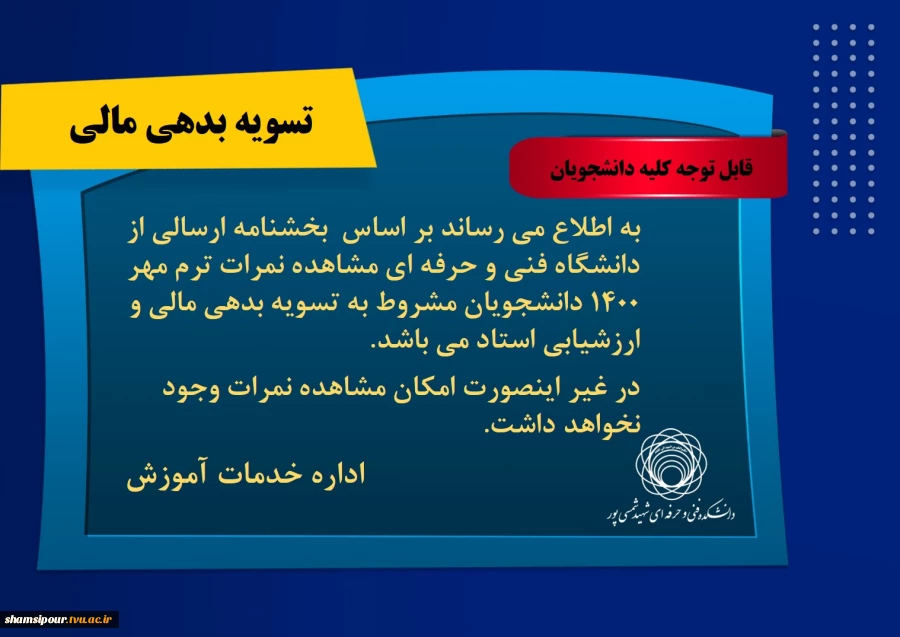 تسویه بدهی مالی

قابل توجه کلیه دانشجویان

به اطلاع می رساند بر اساس بخشنامه ارسالی از دانشگاه فنی و حرفه ای مشاهده نمرات ترم مهر ۱۴۰۰ دانشجویان مشروط به تسویه بدهی مالی و ارزشیابی استاد می باشد.

در غیر اینصورت امکان مشاهده نمرات وجود نخواهد داشت.

اداره خدمات آموزش

دانشکده فنی و حرفه ای شهید شمسی پور

shamsipour.tvu.ac.ir